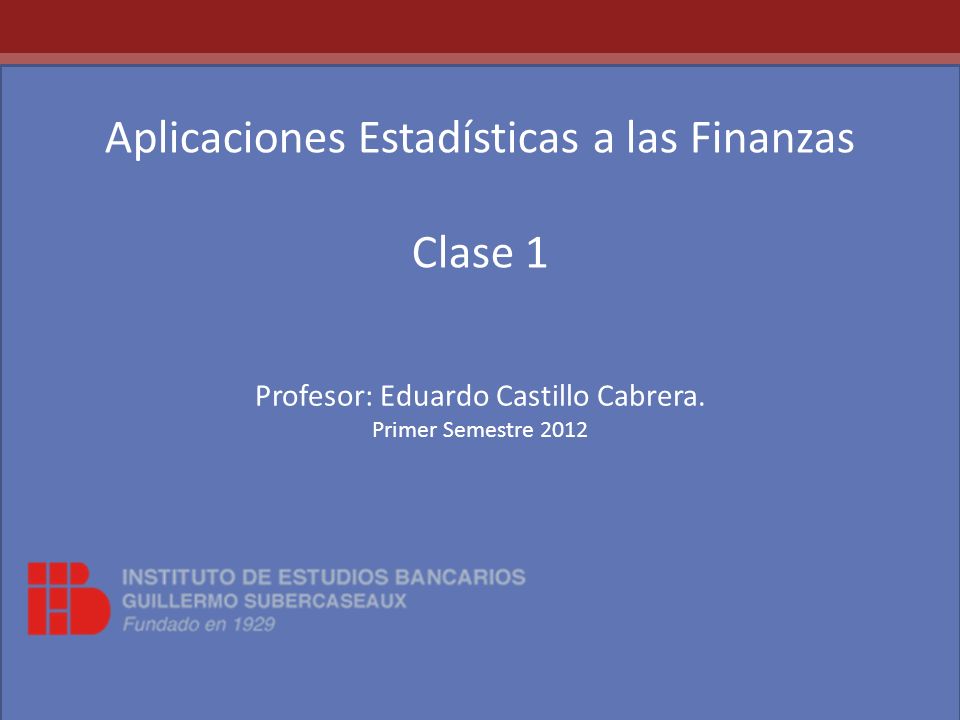 Aplicaciones Estadísticas a las Finanzas

Clase 1

Profesor: Eduardo Castillo Cabrera.
Primer Semestre 2012

INSTITUTO DE ESTUDIOS BANCARIOS
GUILLERMO SUBERCASEAUX
Fundado en 1929